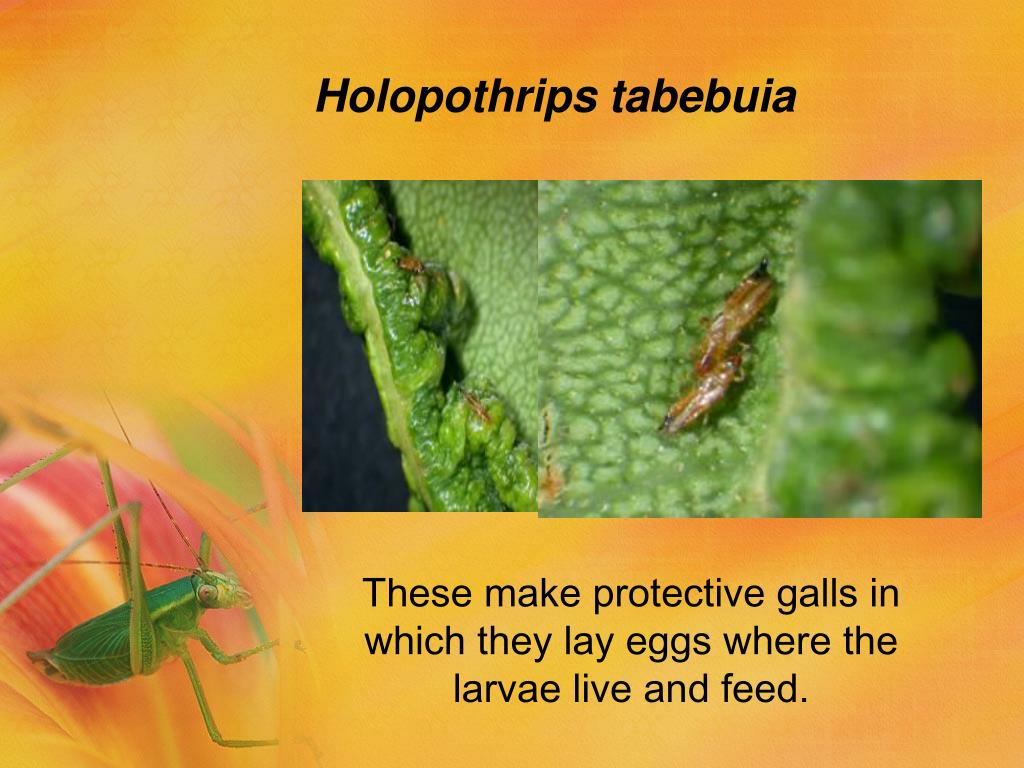 Holopothrips tabebuia

These make protective galls in which they lay eggs where the larvae live and feed.